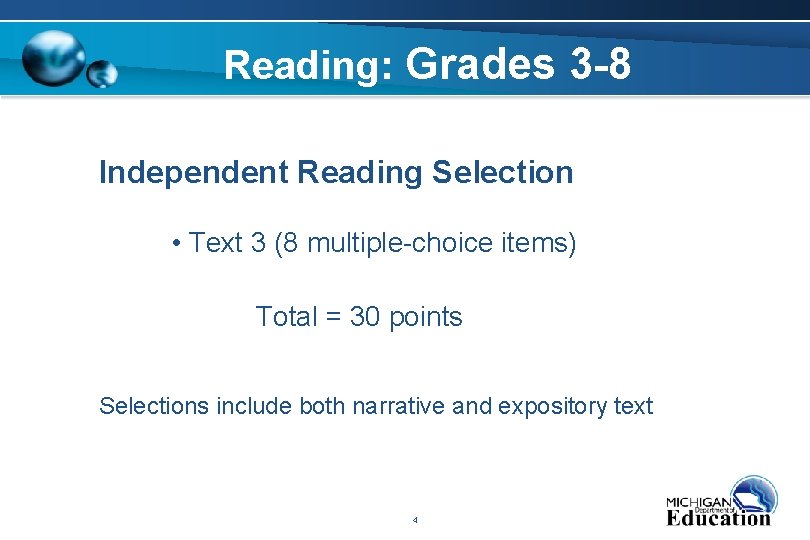 Reading: Grades 3-8

Independent Reading Selection

• Text 3 (8 multiple-choice items)

Total = 30 points

Selections include both narrative and expository text

4

MICHIGAN Department of Education